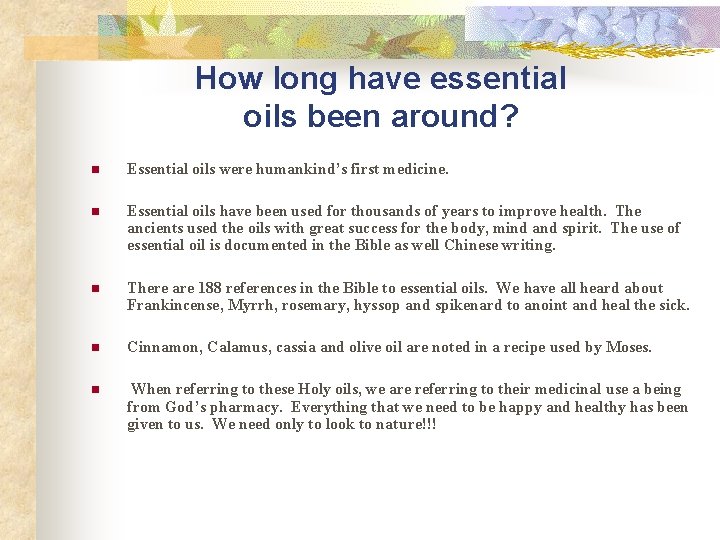 How long have essential oils been around?

Essential oils were humankind's first medicine.

Essential oils have been used for thousands of years to improve health. The ancients used the oils with great success for the body, mind and spirit. The use of essential oil is documented in the Bible as well Chinese writing.

There are 188 references in the Bible to essential oils. We have all heard about Frankincense, Myrrh, rosemary, hyssop and spikenard to anoint and heal the sick.

Cinnamon, Calamus, cassia and olive oil are noted in a recipe used by Moses.

When referring to these Holy oils, we are referring to their medicinal use a being from God's pharmacy. Everything that we need to be happy and healthy has been given to us. We need only to look to nature!!!